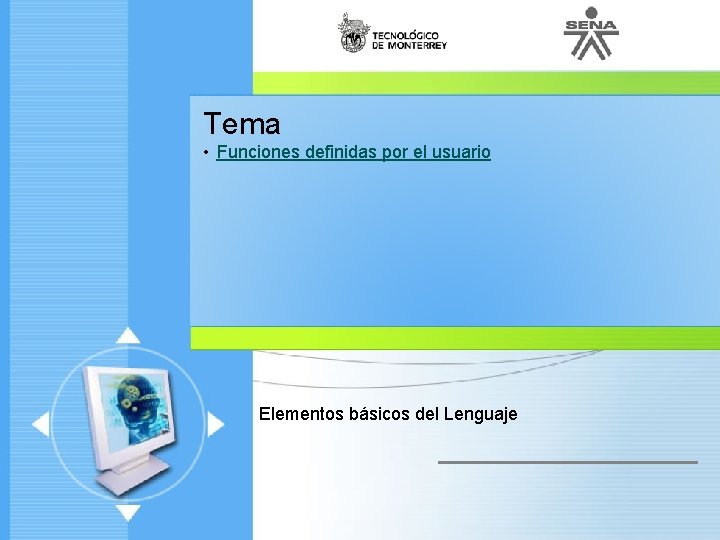 TECNOLÓGICO DE MONTERREY

SENA

Tema

• Funciones definidas por el usuario

Elementos básicos del Lenguaje